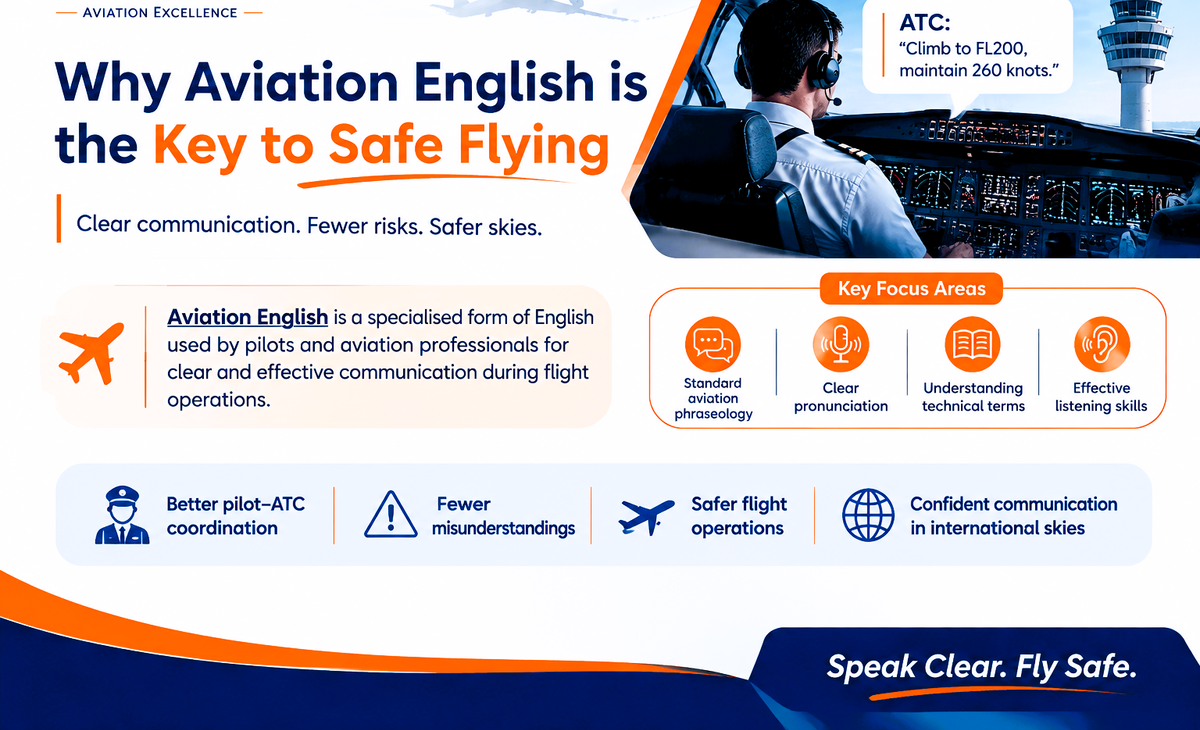 AVIATION EXCELLENCE

Why Aviation English is the Key to Safe Flying

Clear communication. Fewer risks. Safer skies.

ATC:
"Climb to FL200, maintain 260 knots."

Aviation English is a specialised form of English used by pilots and aviation professionals for clear and effective communication during flight operations.

Key Focus Areas

Standard aviation phraseology

Clear pronunciation

Understanding technical terms

Effective listening skills

Better pilot–ATC coordination

Fewer misunderstandings

Safer flight operations

Confident communication in international skies

Speak Clear. Fly Safe.